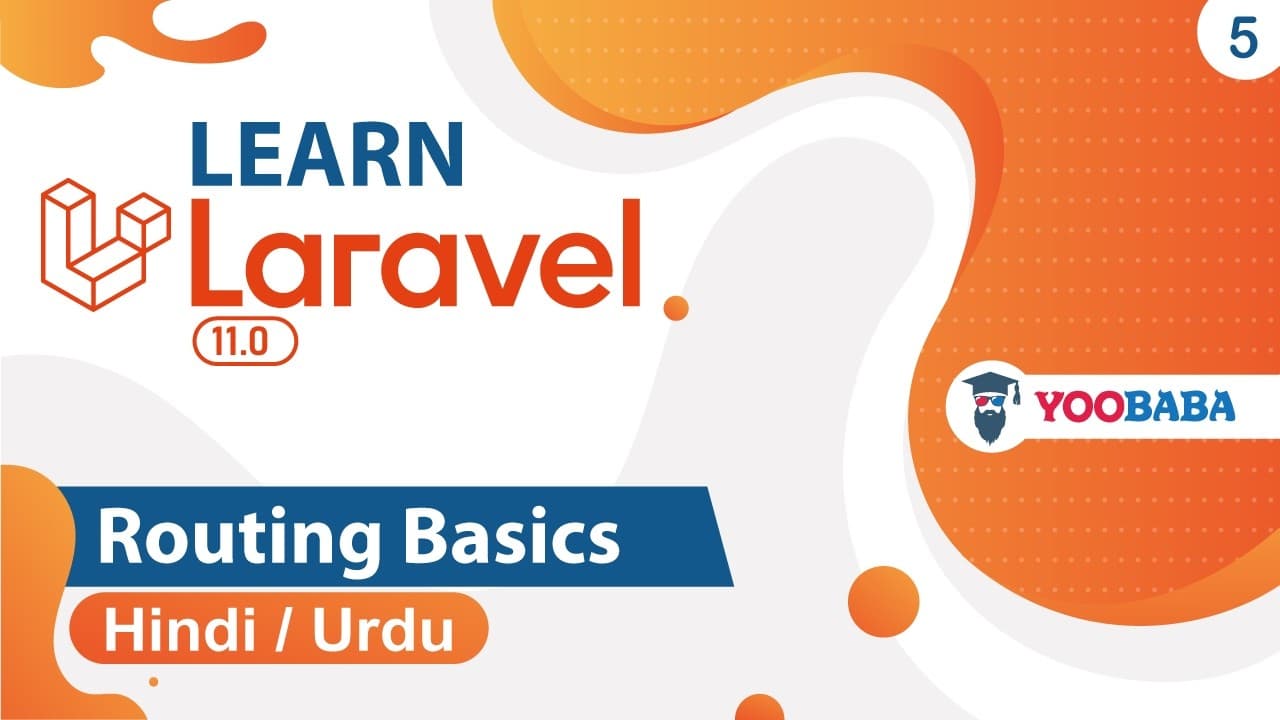 5

LEARN
Laravel
11.0

YOOBABA

Routing Basics
Hindi / Urdu